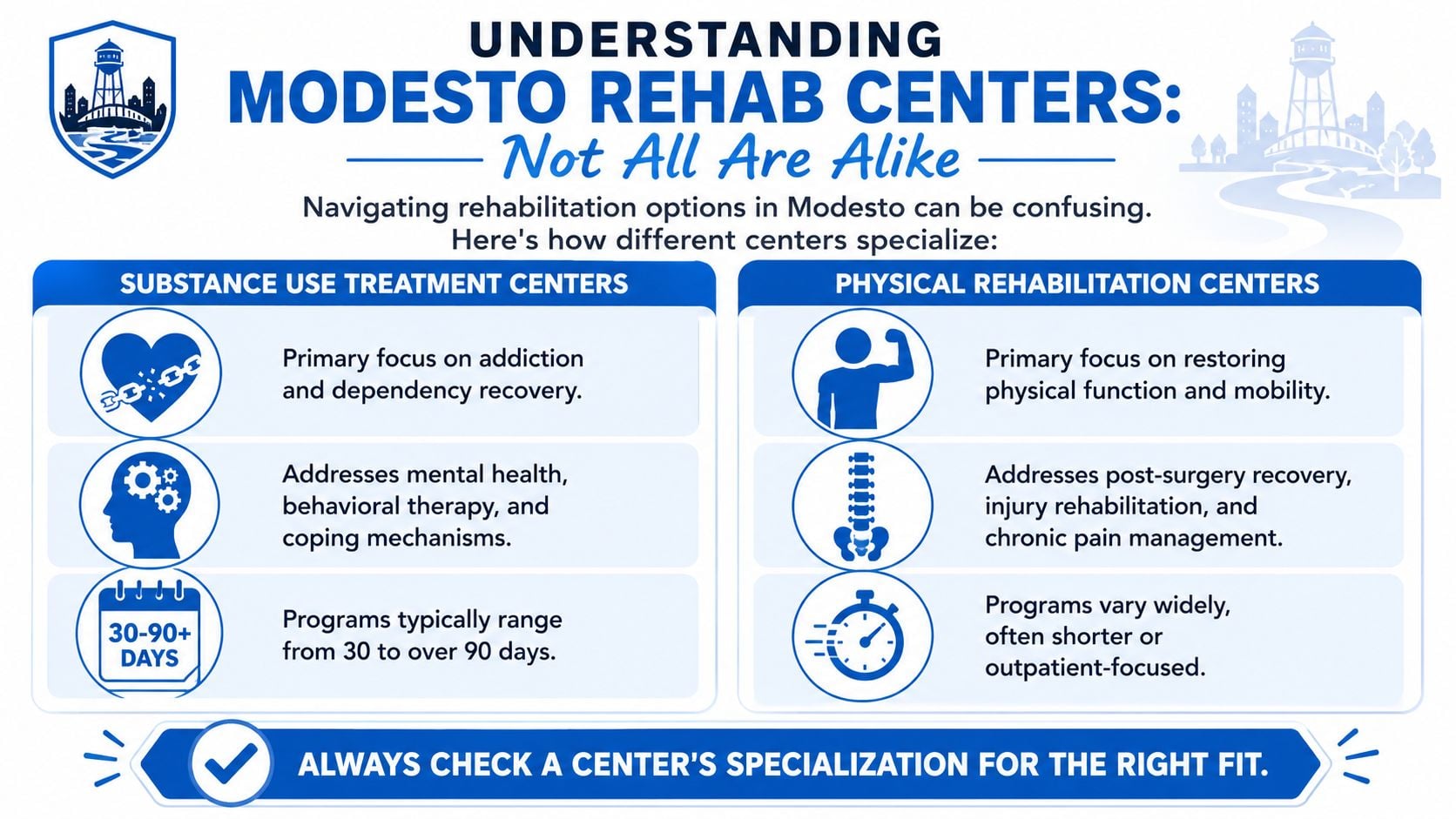 UNDERSTANDING
MODESTO REHAB CENTERS:
Not All Are Alike

Navigating rehabilitation options in Modesto can be confusing. Here's how different centers specialize:

SUBSTANCE USE TREATMENT CENTERS

Primary focus on addiction and dependency recovery.

Addresses mental health, behavioral therapy, and coping mechanisms.

30-90+ DAYS

Programs typically range from 30 to over 90 days.

PHYSICAL REHABILITATION CENTERS

Primary focus on restoring physical function and mobility.

Addresses post-surgery recovery, injury rehabilitation, and chronic pain management.

Programs vary widely, often shorter or outpatient-focused.

ALWAYS CHECK A CENTER'S SPECIALIZATION FOR THE RIGHT FIT.